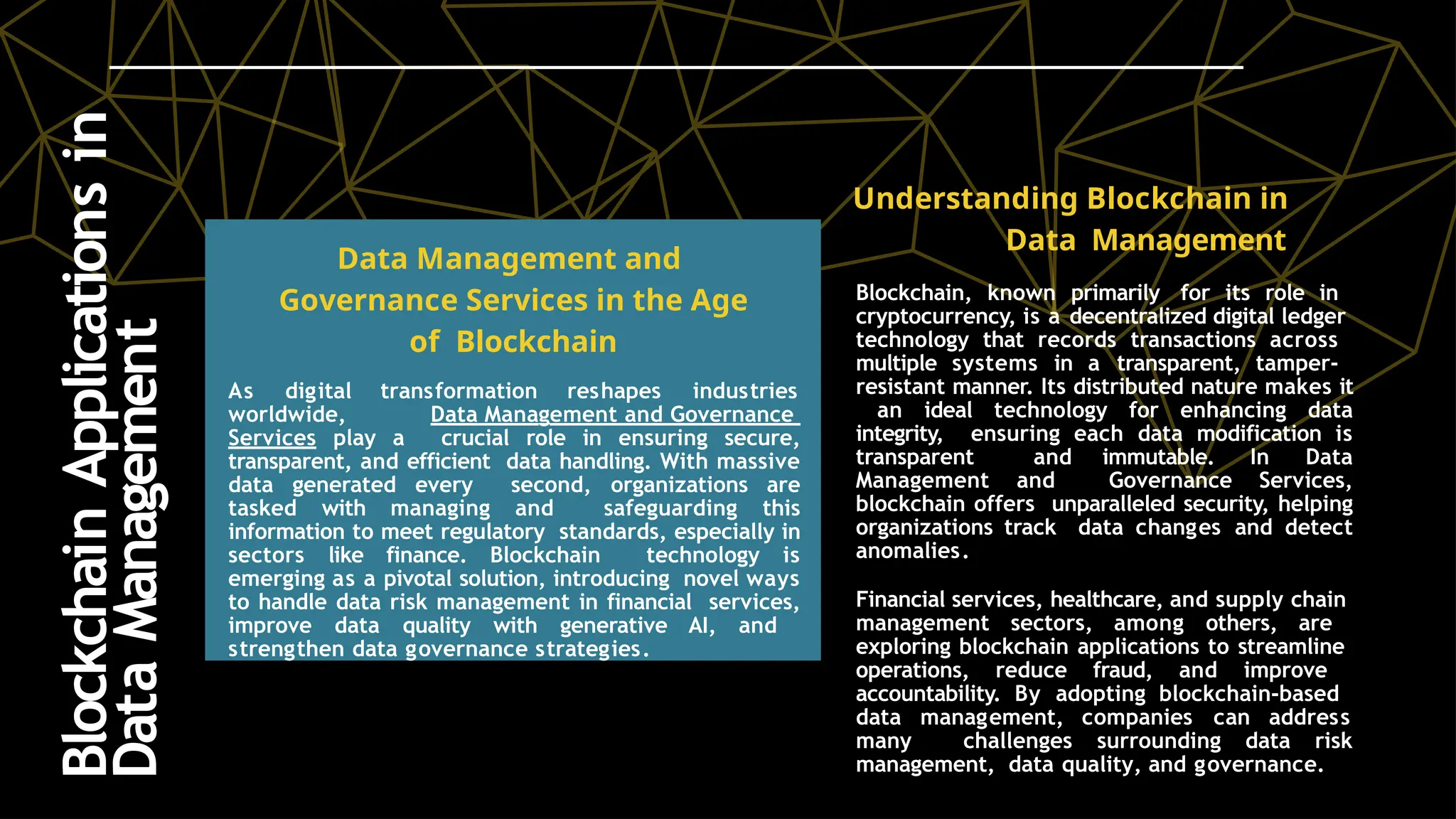 Blockchain Applications in Data Management

Data Management and Governance Services in the Age of Blockchain

As digital transformation reshapes industries worldwide, Data Management and Governance Services play a crucial role in ensuring secure, transparent, and efficient data handling. With massive data generated every second, organizations are tasked with managing and safeguarding this information to meet regulatory standards, especially in sectors like finance. Blockchain technology is emerging as a pivotal solution, introducing novel ways to handle data risk management in financial services, improve data quality with generative AI, and strengthen data governance strategies.

Understanding Blockchain in Data Management

Blockchain, known primarily for its role in cryptocurrency, is a decentralized digital ledger technology that records transactions across multiple systems in a transparent, tamper-resistant manner. Its distributed nature makes it an ideal technology for enhancing data integrity, ensuring each data modification is transparent and immutable. In Data Management and Governance Services, blockchain offers unparalleled security, helping organizations track data changes and detect anomalies.

Financial services, healthcare, and supply chain management sectors, among others, are exploring blockchain applications to streamline operations, reduce fraud, and improve accountability. By adopting blockchain-based data management, companies can address many challenges surrounding data risk management, data quality, and governance.